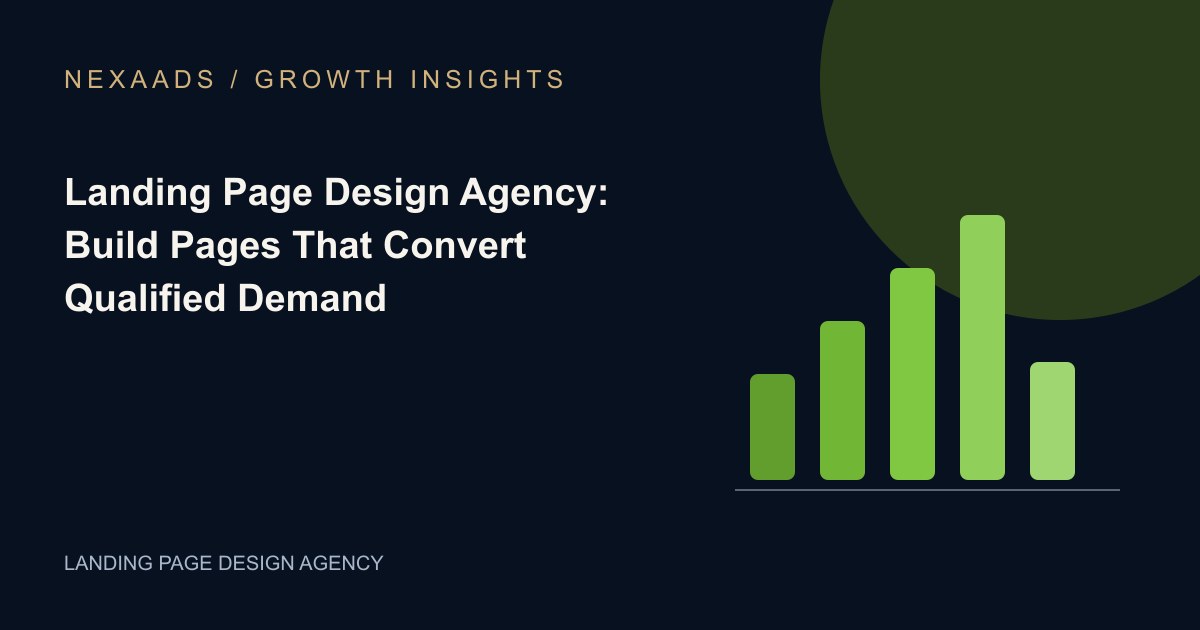 NEXAADS / GROWTH INSIGHTS

Landing Page Design Agency: Build Pages That Convert Qualified Demand

LANDING PAGE DESIGN AGENCY